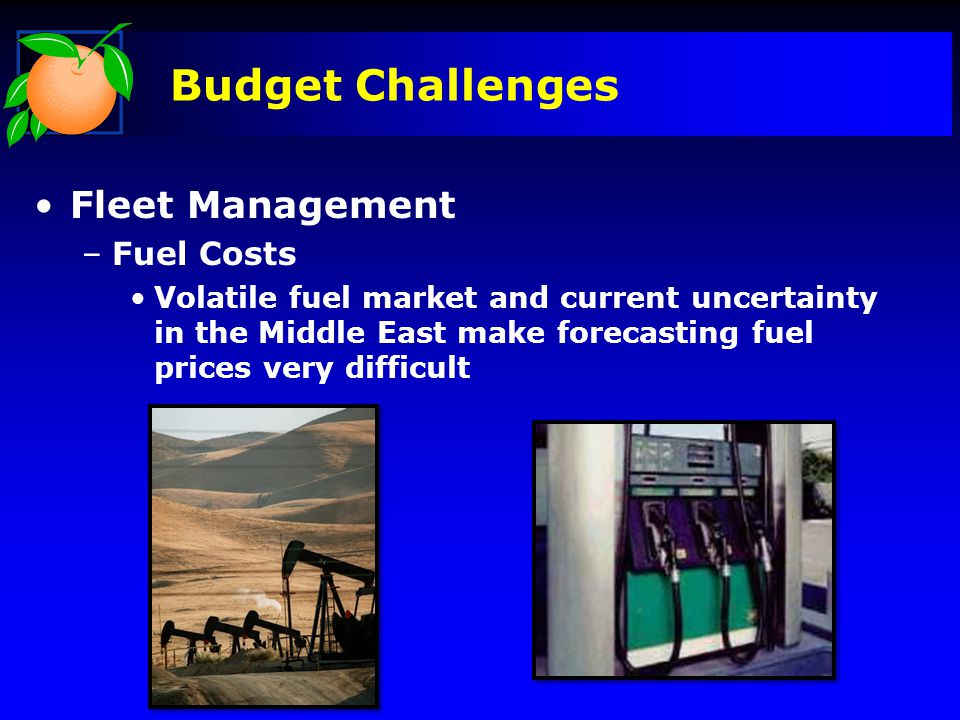 Budget Challenges

• Fleet Management

– Fuel Costs

• Volatile fuel market and current uncertainty in the Middle East make forecasting fuel prices very difficult